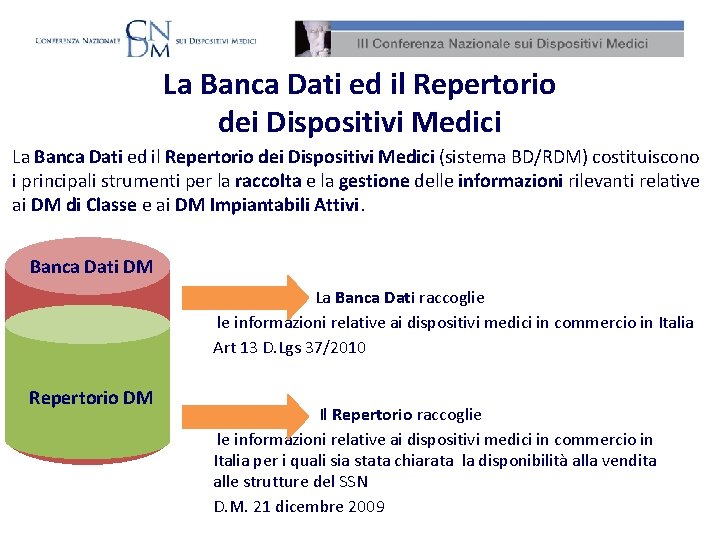 CONFERENZA NAZIONALE CNDM SUI DISPOSITIVI MEDICI

III Conferenza Nazionale sui Dispositivi Medici

La Banca Dati ed il Repertorio dei Dispositivi Medici

La Banca Dati ed il Repertorio dei Dispositivi Medici (sistema BD/RDM) costituiscono i principali strumenti per la raccolta e la gestione delle informazioni rilevanti relative ai DM di Classe e ai DM Impiantabili Attivi.

Banca Dati DM

Repertorio DM

La Banca Dati raccoglie le informazioni relative ai dispositivi medici in commercio in Italia
Art 13 D.Lgs 37/2010

Il Repertorio raccoglie le informazioni relative ai dispositivi medici in commercio in Italia per i quali sia stata chiarata la disponibilità alla vendita alle strutture del SSN
D.M. 21 dicembre 2009